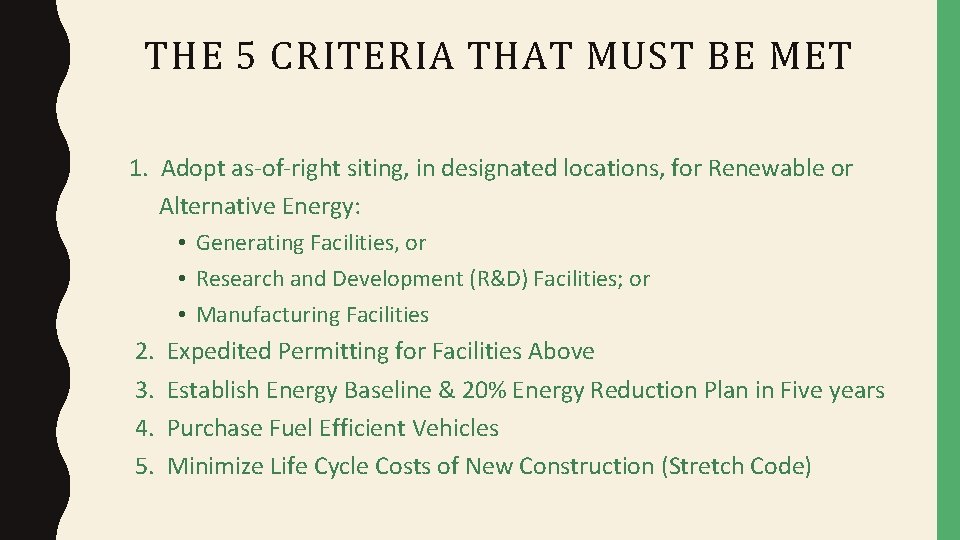 THE 5 CRITERIA THAT MUST BE MET

1. Adopt as-of-right siting, in designated locations, for Renewable or Alternative Energy:
• Generating Facilities, or
• Research and Development (R&D) Facilities; or
• Manufacturing Facilities
2. Expedited Permitting for Facilities Above
3. Establish Energy Baseline & 20% Energy Reduction Plan in Five years
4. Purchase Fuel Efficient Vehicles
5. Minimize Life Cycle Costs of New Construction (Stretch Code)